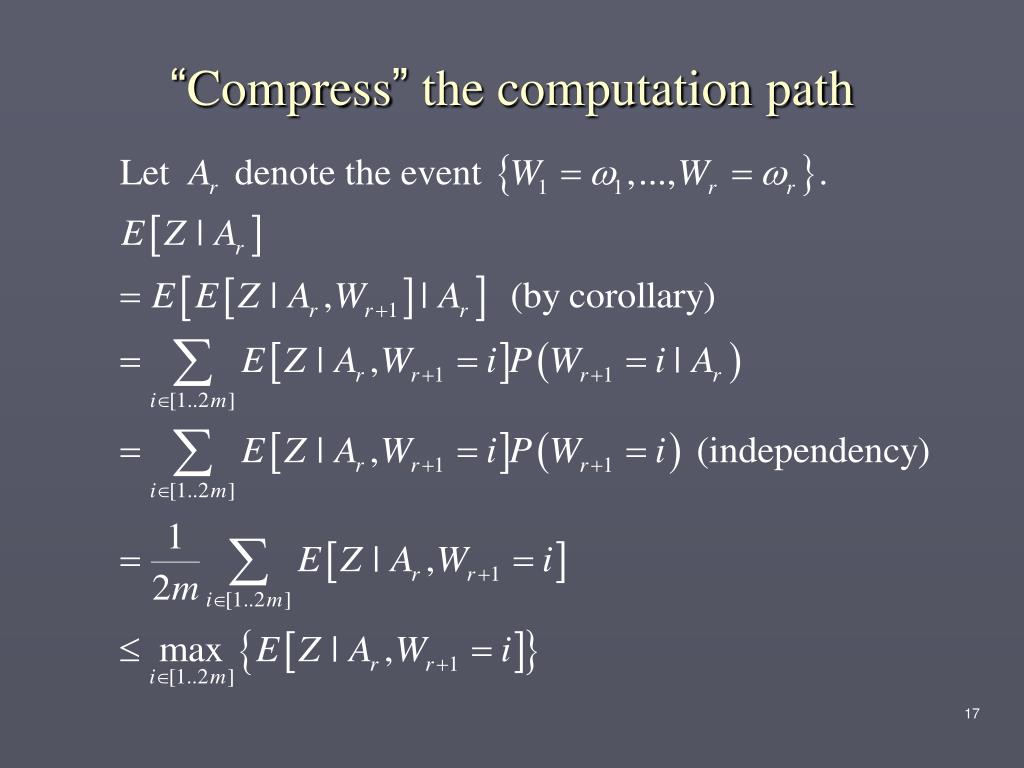 “Compress” the computation path

Let $A_r$ denote the event $\{W_1 = \omega_1, ..., W_r = \omega_r\}$.

$E[Z \mid A_r]$

$= E[E[Z \mid A_r, W_{r+1}] \mid A_r]$ (by corollary)

$= \sum_{i \in [1..2m]} E[Z \mid A_r, W_{r+1} = i] P(W_{r+1} = i \mid A_r)$

$= \sum_{i \in [1..2m]} E[Z \mid A_r, W_{r+1} = i] P(W_{r+1} = i)$ (independency)

$= \frac{1}{2m} \sum_{i \in [1..2m]} E[Z \mid A_r, W_{r+1} = i]$

$\leq \max_{i \in [1..2m]} \{E[Z \mid A_r, W_{r+1} = i]\}$

17